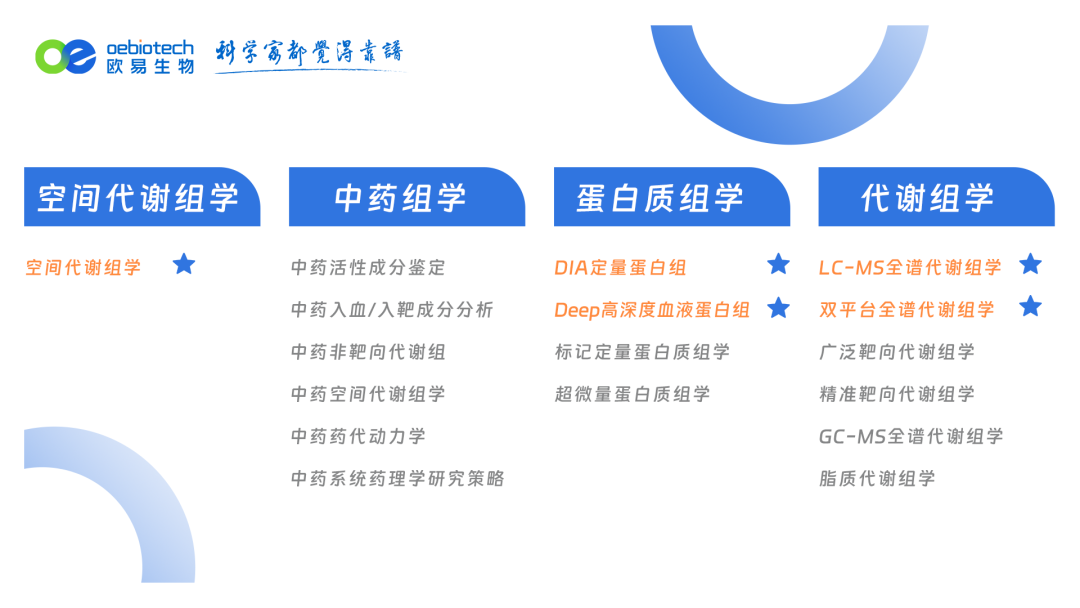 oebiotech
欧易生物

科学家都觉得靠谱

空间代谢组学

空间代谢组学

中药组学

中药活性成分鉴定
中药入血/入靶成分分析
中药非靶向代谢组
中药空间代谢组学
中药药代动力学
中药系统药理学研究策略

蛋白质组学

DIA定量蛋白组
Deep高深度血液蛋白组
标记定量蛋白质组学
超微量蛋白质组学

代谢组学

LC-MS全谱代谢组学
双平台全谱代谢组学
广泛靶向代谢组学
精准靶向代谢组学
GC-MS全谱代谢组学
脂质代谢组学